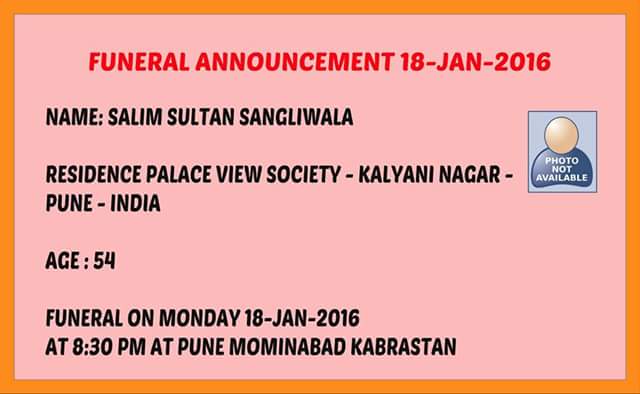 FUNERAL ANNOUNCEMENT 18-JAN-2016

NAME: SALIM SULTAN SANGLIWALA

PHOTO NOT AVAILABLE

RESIDENCE PALACE VIEW SOCIETY - KALYANI NAGAR - PUNE - INDIA

AGE : 54

FUNERAL ON MONDAY 18-JAN-2016
AT 8:30 PM AT PUNE MOMINABAD KABRASTAN